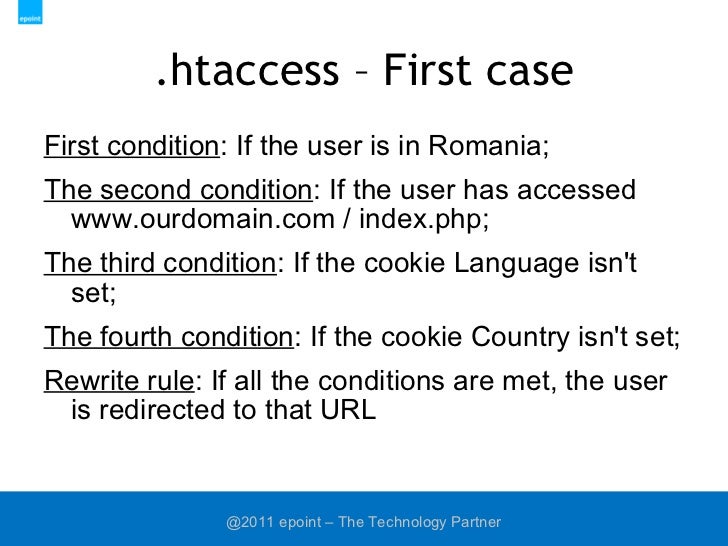 epoint

.htaccess – First case

First condition: If the user is in Romania;

The second condition: If the user has accessed www.ourdomain.com / index.php;

The third condition: If the cookie Language isn't set;

The fourth condition: If the cookie Country isn't set;

Rewrite rule: If all the conditions are met, the user is redirected to that URL

@2011 epoint – The Technology Partner